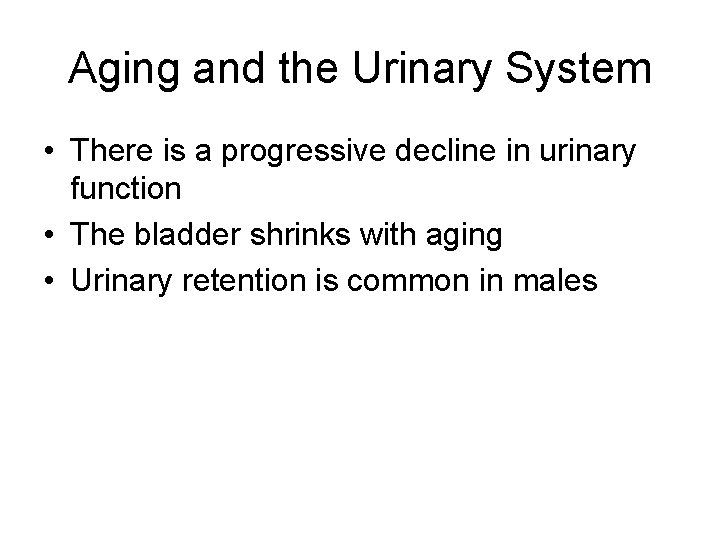 Aging and the Urinary System

• There is a progressive decline in urinary function
• The bladder shrinks with aging
• Urinary retention is common in males